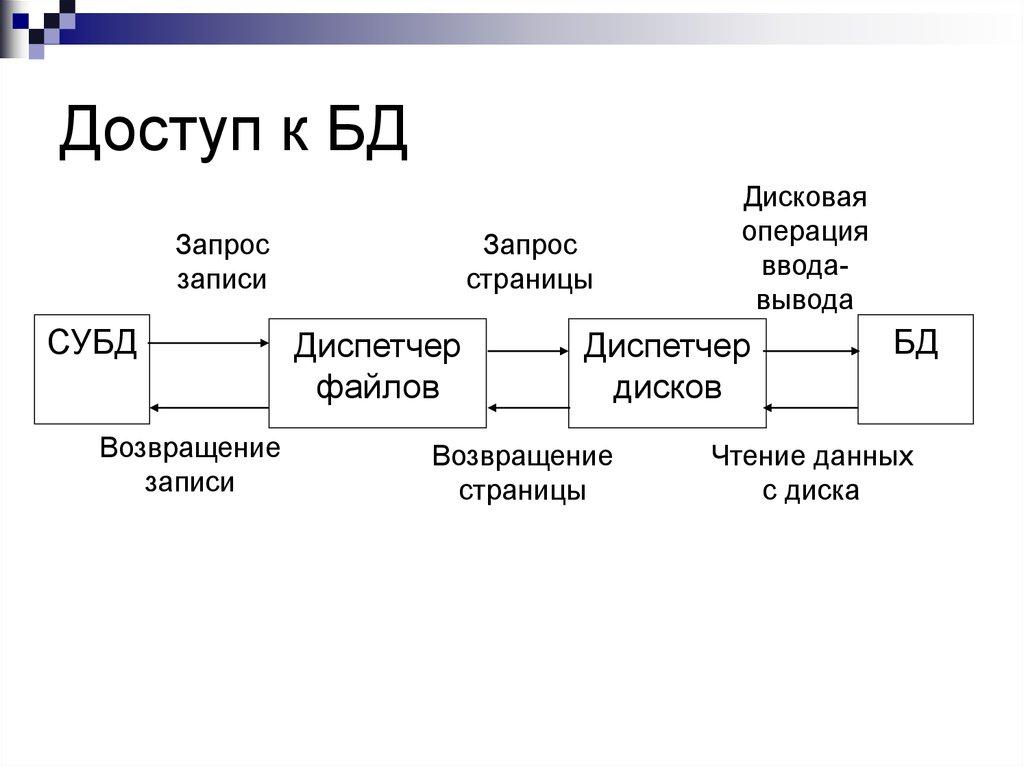 Доступ к БД

Запрос записи

Запрос страницы

Дисковая операция ввода-вывода

СУБД

Диспетчер файлов

Диспетчер дисков

БД

Возвращение записи

Возвращение страницы

Чтение данных с диска